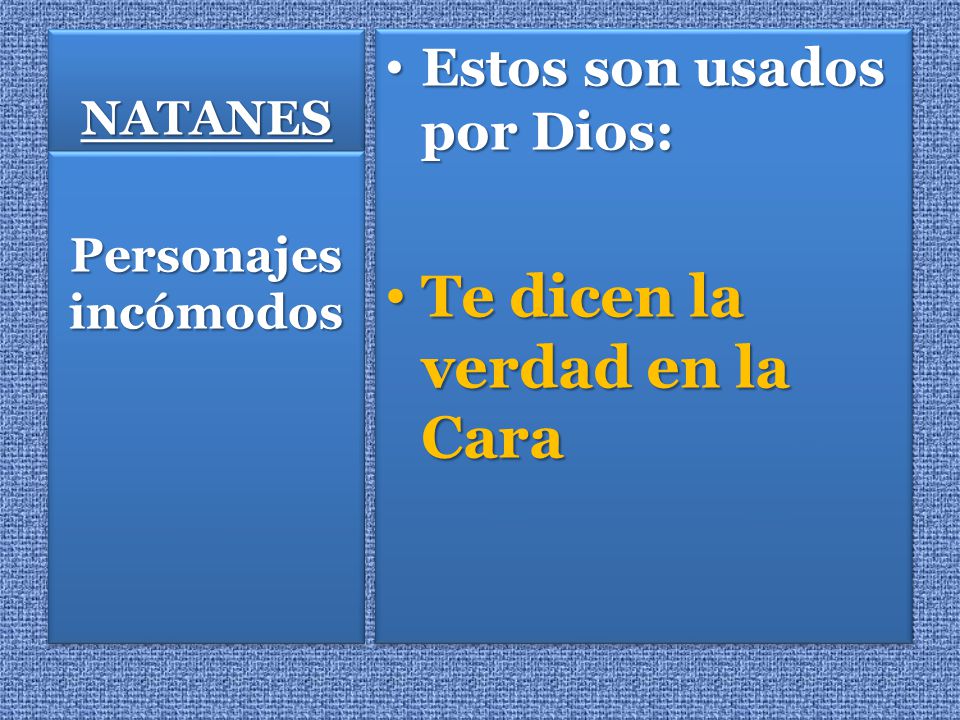 NATANES

Personajes incómodos

• Estos son usados por Dios:

• Te dicen la verdad en la Cara